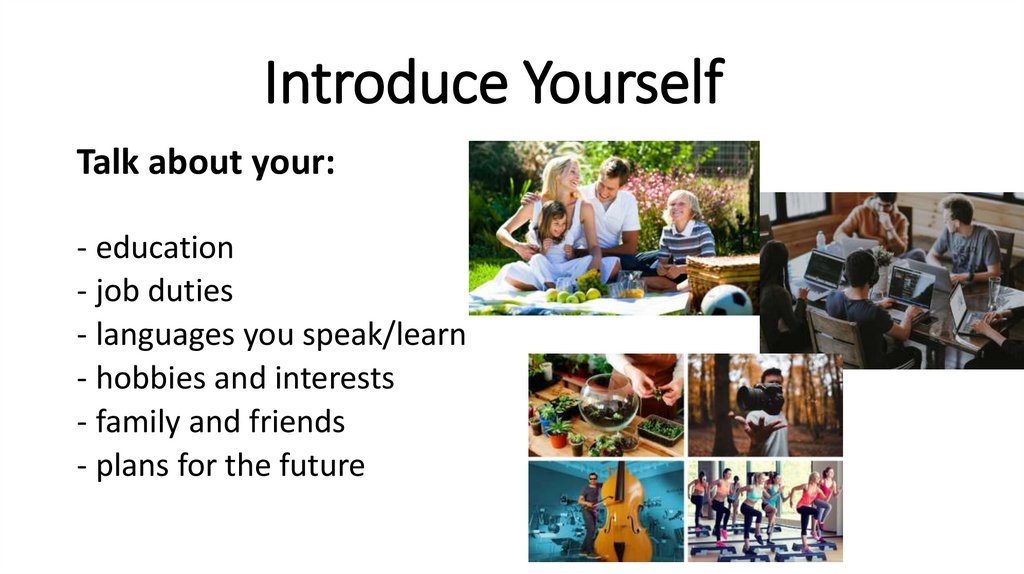 Introduce Yourself

Talk about your:

- education
- job duties
- languages you speak/learn
- hobbies and interests
- family and friends
- plans for the future